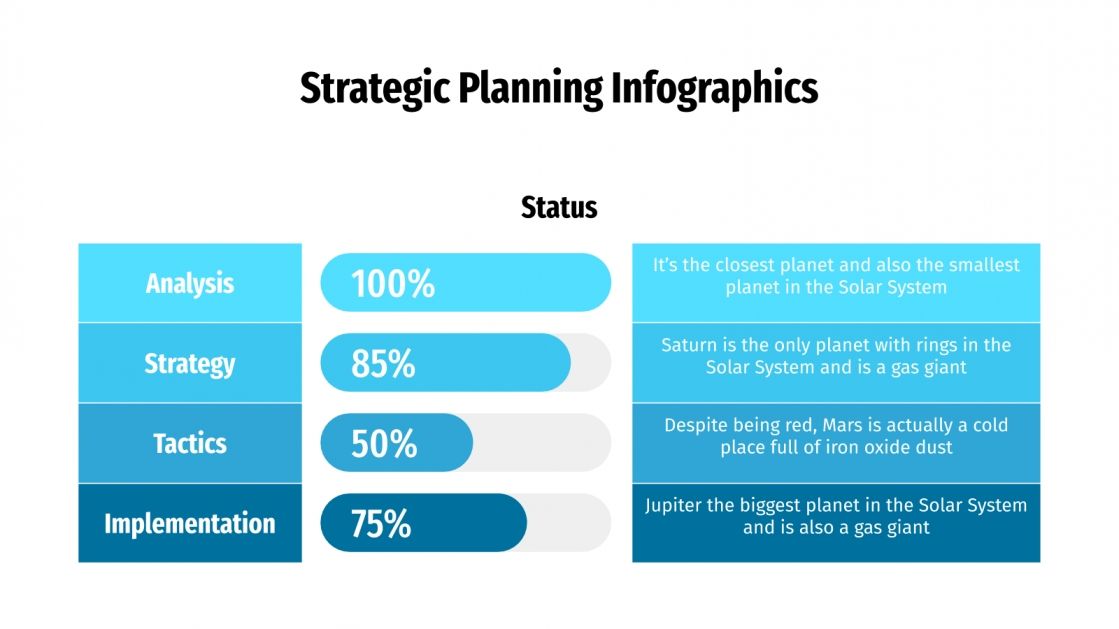 Strategic Planning Infographics

Status

| Analysis | 100% | It's the closest planet and also the smallest planet in the Solar System |
|---|---|---|
| Strategy | 85% | Saturn is the only planet with rings in the Solar System and is a gas giant |
| Tactics | 50% | Despite being red, Mars is actually a cold place full of iron oxide dust |
| Implementation | 75% | Jupiter the biggest planet in the Solar System and is also a gas giant |